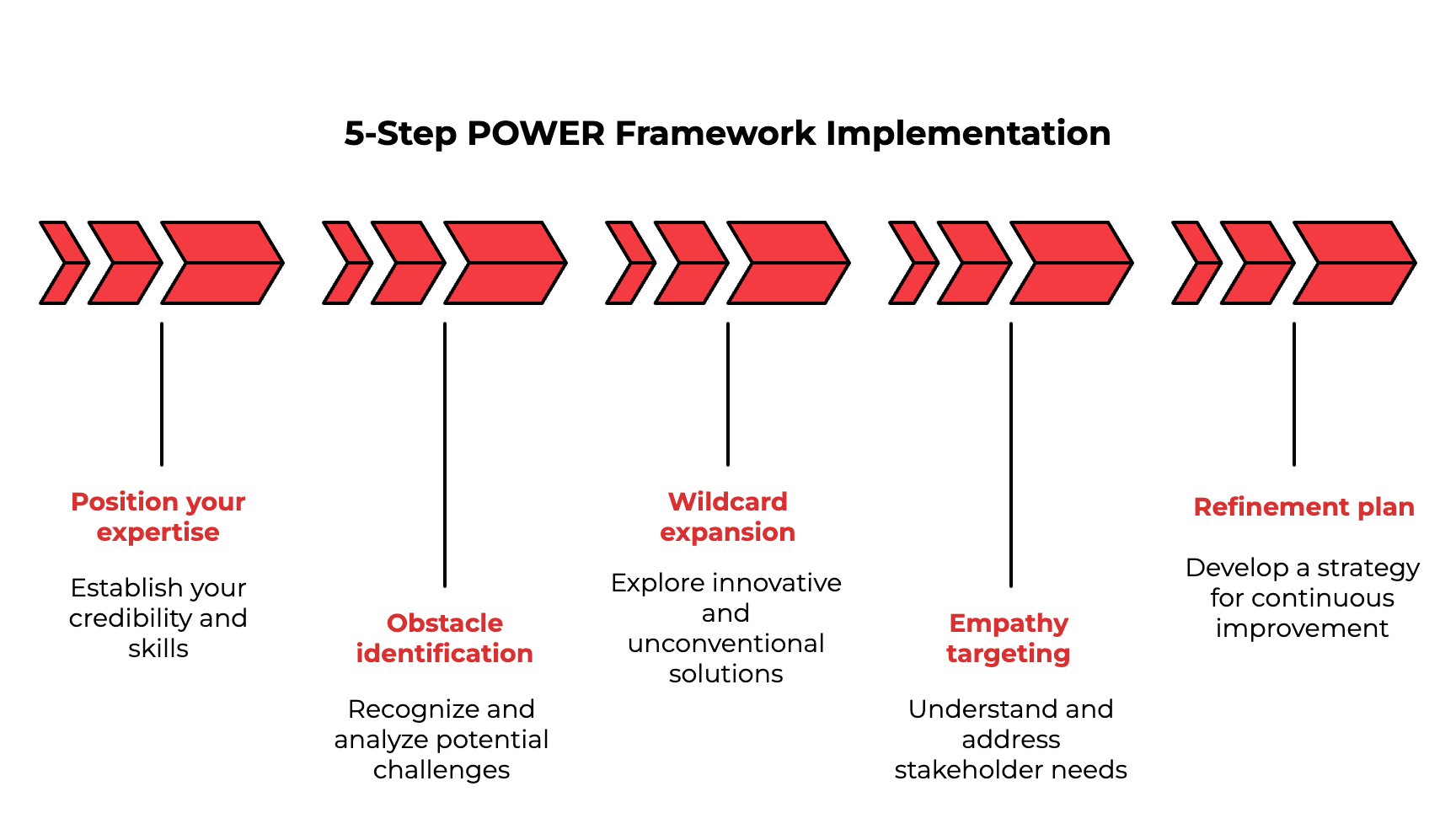 5-Step POWER Framework Implementation

Position your expertise

Establish your credibility and skills

Obstacle identification

Recognize and analyze potential challenges

Wildcard expansion

Explore innovative and unconventional solutions

Empathy targeting

Understand and address stakeholder needs

Refinement plan

Develop a strategy for continuous improvement